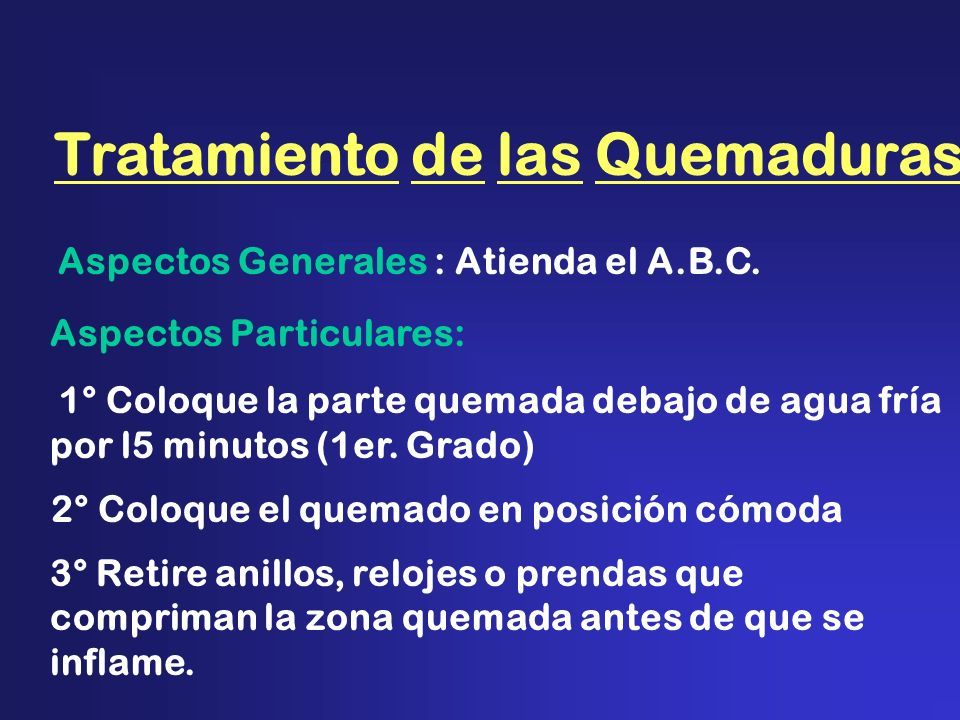 Tratamiento de las Quemaduras

Aspectos Generales : Atienda el A.B.C.

Aspectos Particulares:

1° Coloque la parte quemada debajo de agua fría por l5 minutos (1er. Grado)

2° Coloque el quemado en posición cómoda

3° Retire anillos, relojes o prendas que compriman la zona quemada antes de que se inflame.